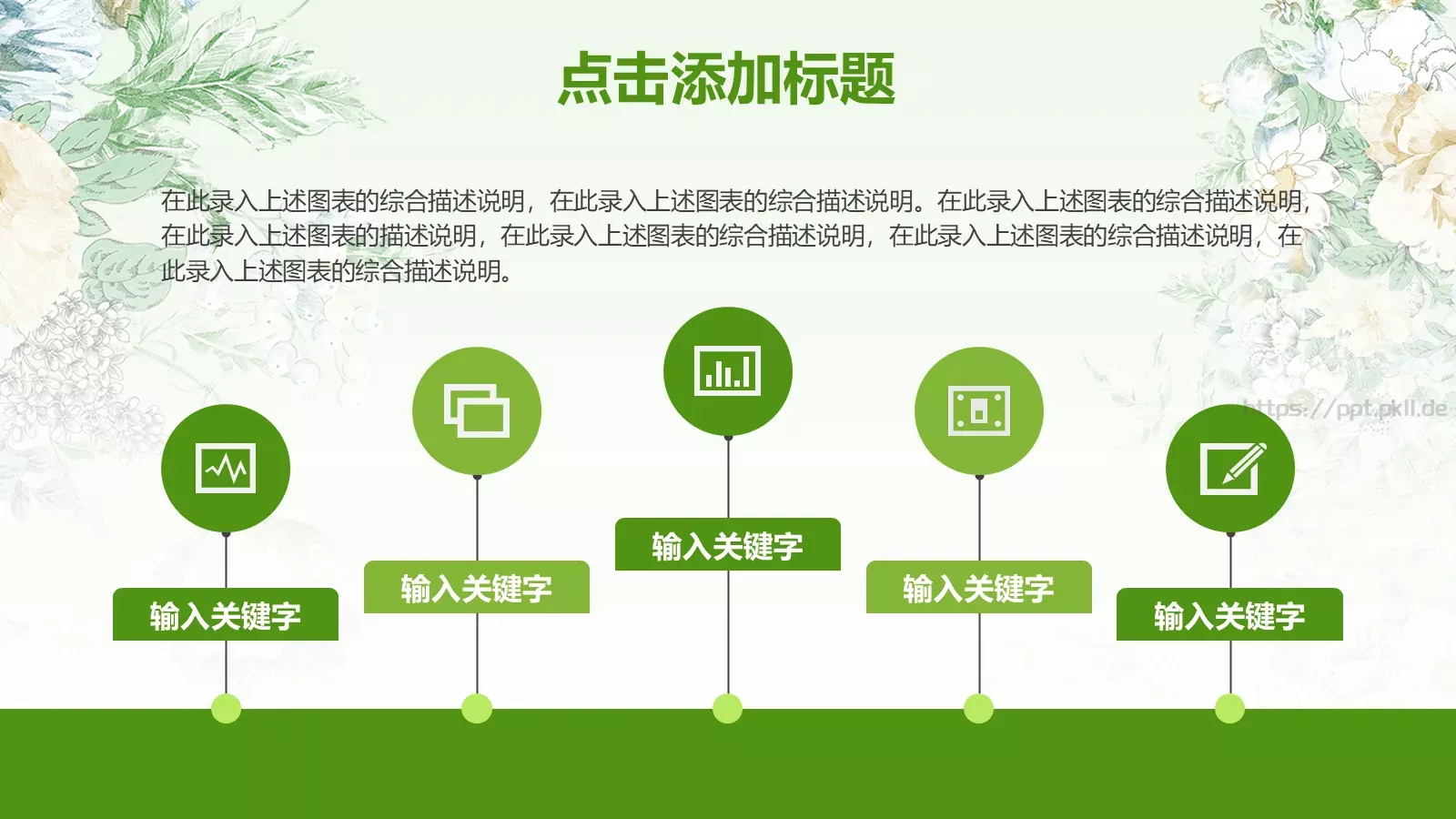 点击添加标题

在此录入上述图表的综合描述说明，在此录入上述图表的综合描述说明。在此录入上述图表的综合描述说明，在此录入上述图表的描述说明，在此录入上述图表的综合描述说明，在此录入上述图表的综合描述说明，在此录入上述图表的综合描述说明。

https://ppt.pkll.de

输入关键字

输入关键字

输入关键字

输入关键字

输入关键字